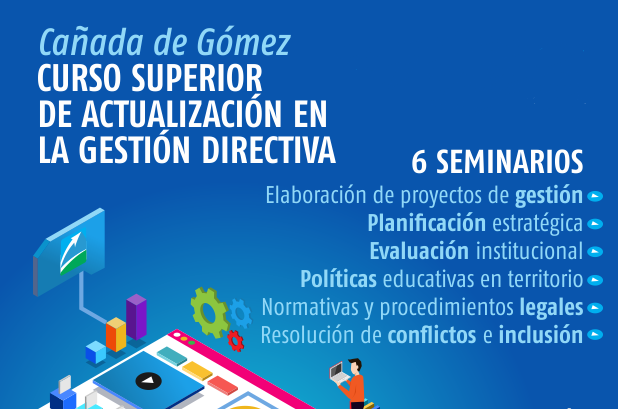 Cañada de Gómez
CURSO SUPERIOR DE ACTUALIZACIÓN EN LA GESTIÓN DIRECTIVA

6 SEMINARIOS
Elaboración de proyectos de gestión
Planificación estratégica
Evaluación institucional
Políticas educativas en territorio
Normativas y procedimientos legales
Resolución de conflictos e inclusión